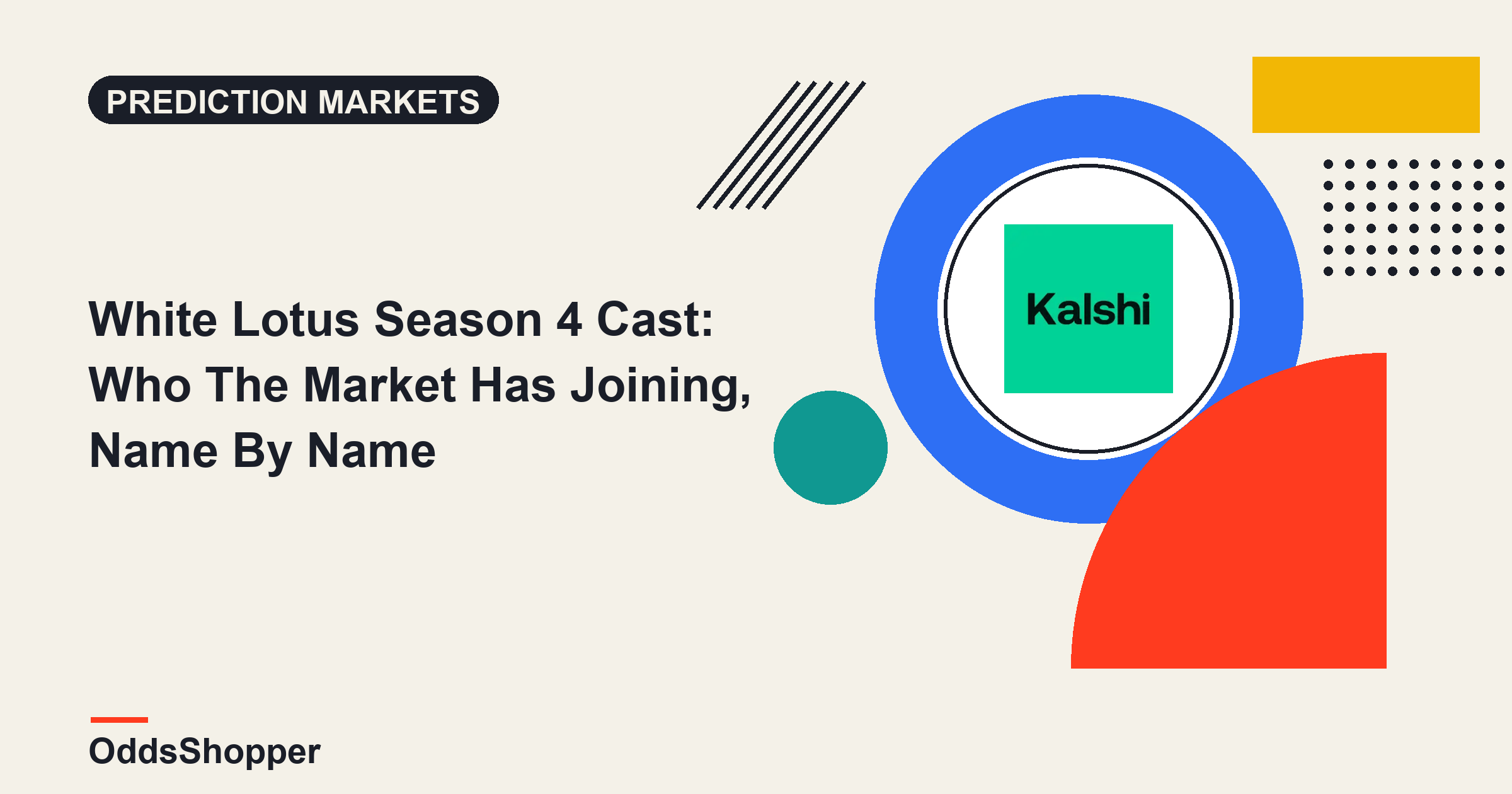 PREDICTION MARKETS

White Lotus Season 4 Cast: Who The Market Has Joining, Name By Name

Kalshi

OddsShopper